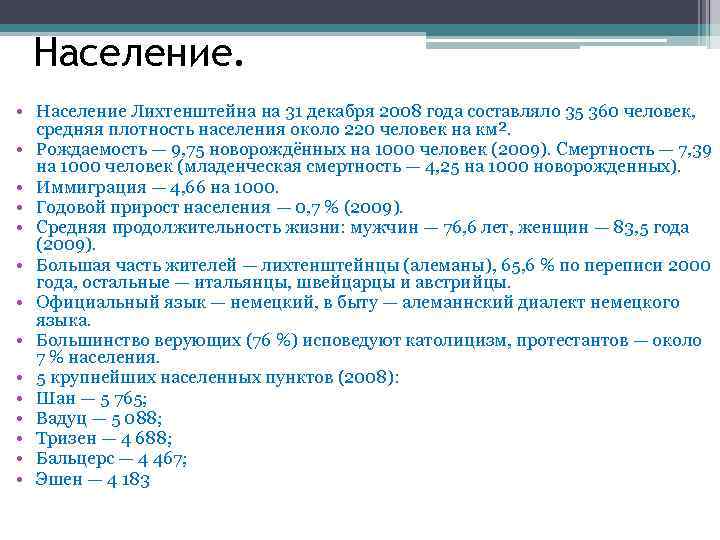 Население.

• Население Лихтенштейна на 31 декабря 2008 года составляло 35 360 человек, средняя плотность населения около 220 человек на км².
• Рождаемость — 9,75 новорождённых на 1000 человек (2009). Смертность — 7,39 на 1000 человек (младенческая смертность — 4,25 на 1000 новорожденных).
• Иммиграция — 4,66 на 1000.
• Годовой прирост населения — 0,7 % (2009).
• Средняя продолжительность жизни: мужчин — 76,6 лет, женщин — 83,5 года (2009).
• Большая часть жителей — лихтенштейнцы (алеманы), 65,6 % по переписи 2000 года, остальные — итальянцы, швейцарцы и австрийцы.
• Официальный язык — немецкий, в быту — алеманнский диалект немецкого языка.
• Большинство верующих (76 %) исповедуют католицизм, протестантов — около 7 % населения.
• 5 крупнейших населенных пунктов (2008):
• Шан — 5 765;
• Вадуц — 5 088;
• Тризен — 4 688;
• Бальцерс — 4 467;
• Эшен — 4 183